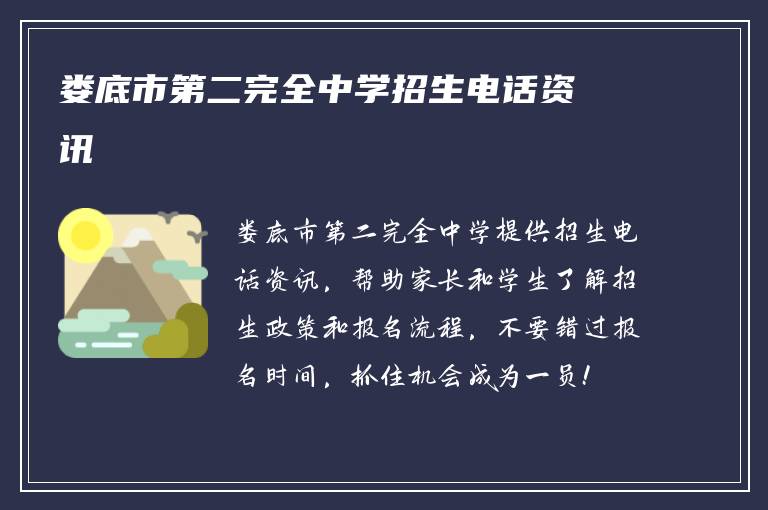 娄底市第二完全中学招生电话资讯

娄底市第二完全中学提供招生电话资讯，帮助家长和学生了解招生政策和报名流程，不要错过报名时间，抓住机会成为一员！